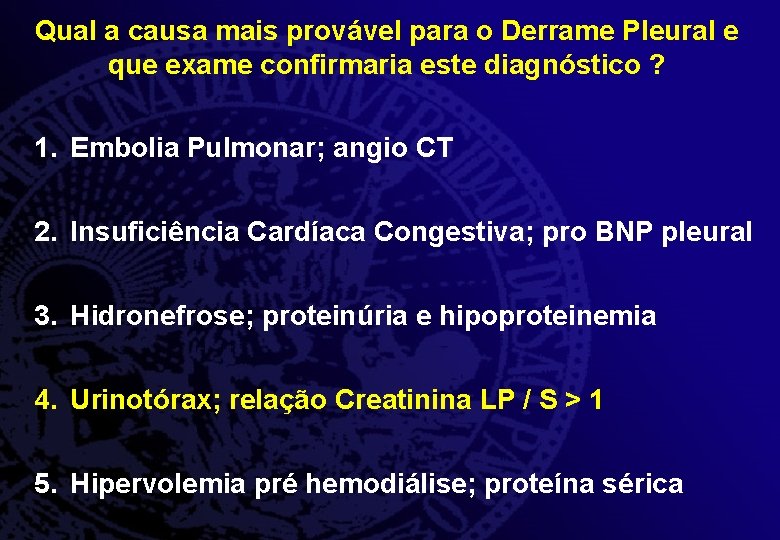 Qual a causa mais provável para o Derrame Pleural e que exame confirmaria este diagnóstico ?

1. Embolia Pulmonar; angio CT

2. Insuficiência Cardíaca Congestiva; pro BNP pleural

3. Hidronefrose; proteinúria e hipoproteinemia

4. Urinotórax; relação Creatinina LP / S > 1

5. Hipervolemia pré hemodiálise; proteína sérica